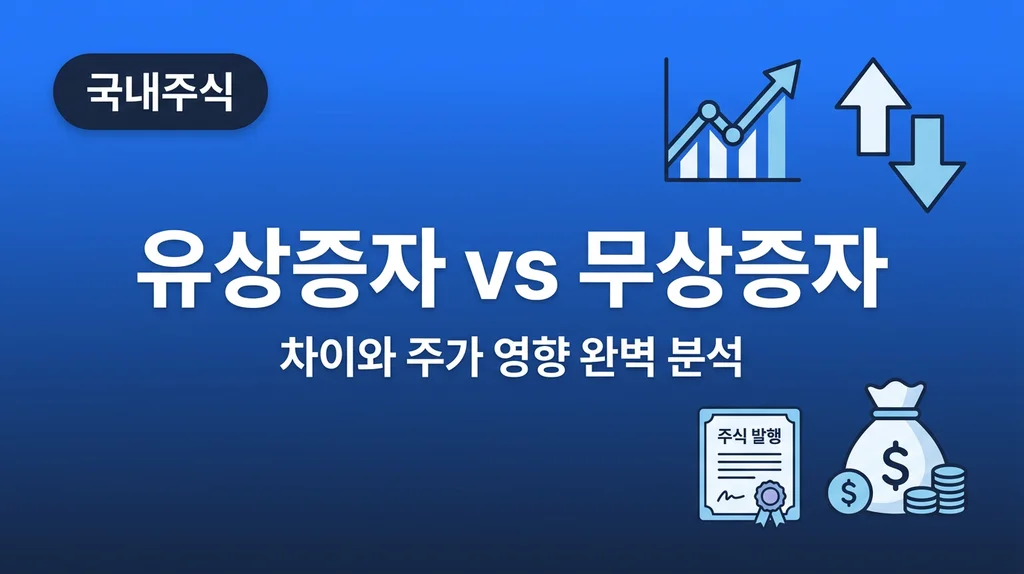 국내주식

유상증자 vs 무상증자

차이와 주가 영향 완벽 분석

주식 발행

$

$